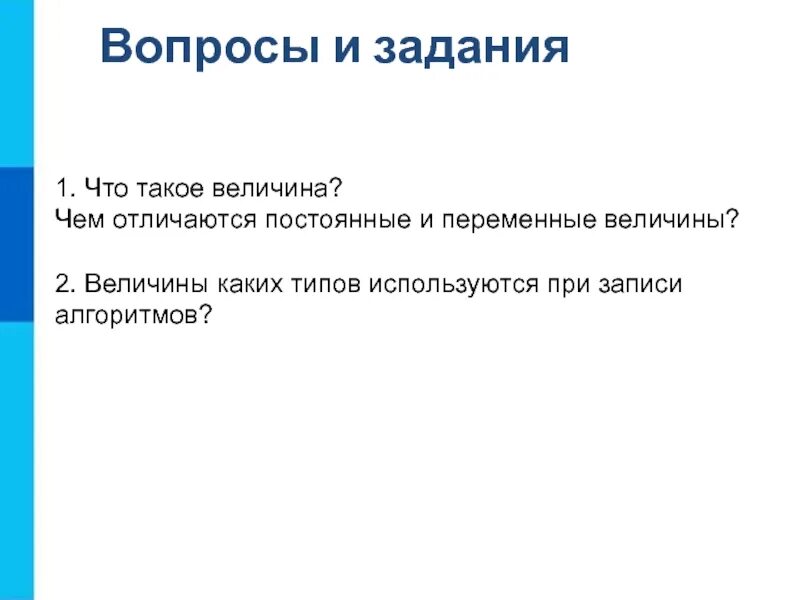 Вопросы и задания

1. Что такое величина?
Чем отличаются постоянные и переменные величины?

2. Величины каких типов используются при записи алгоритмов?